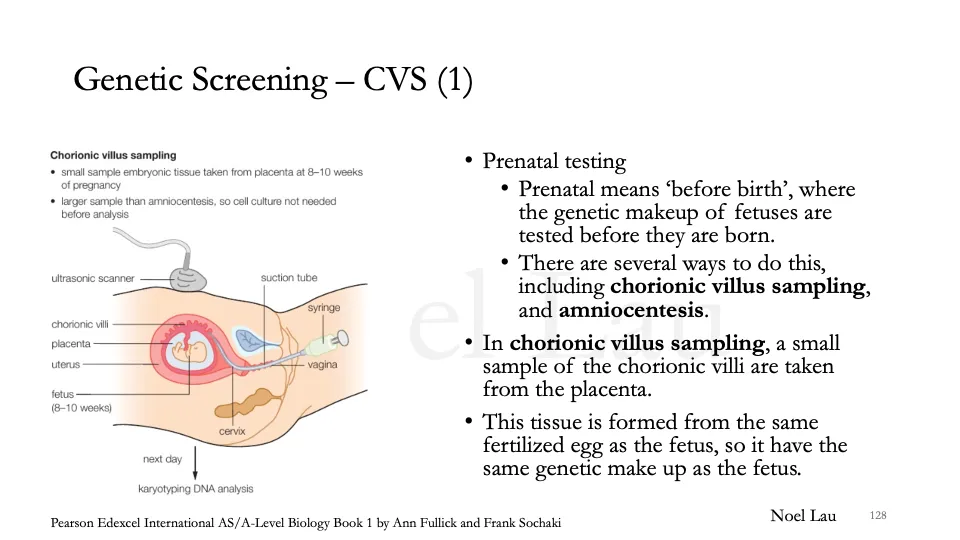 Genetic Screening – CVS (1)

Chorionic villus sampling
• small sample embryonic tissue taken from placenta at 8–10 weeks of pregnancy
• larger sample than amniocentesis, so cell culture not needed before analysis

ultrasonic scanner
suction tube
syringe
chorionic villi
placenta
uterus
vagina
fetus (8–10 weeks)
cervix
next day
karyotyping DNA analysis

• Prenatal testing
• Prenatal means 'before birth', where the genetic makeup of fetuses are tested before they are born.
• There are several ways to do this, including **chorionic villus sampling**, and **amniocentesis**.
• In **chorionic villus sampling**, a small sample of the chorionic villi are taken from the placenta.
• This tissue is formed from the same fertilized egg as the fetus, so it have the same genetic make up as the fetus.

Pearson Edexcel International AS/A-Level Biology Book 1 by Ann Fullick and Frank Sochaki

Noel Lau

128